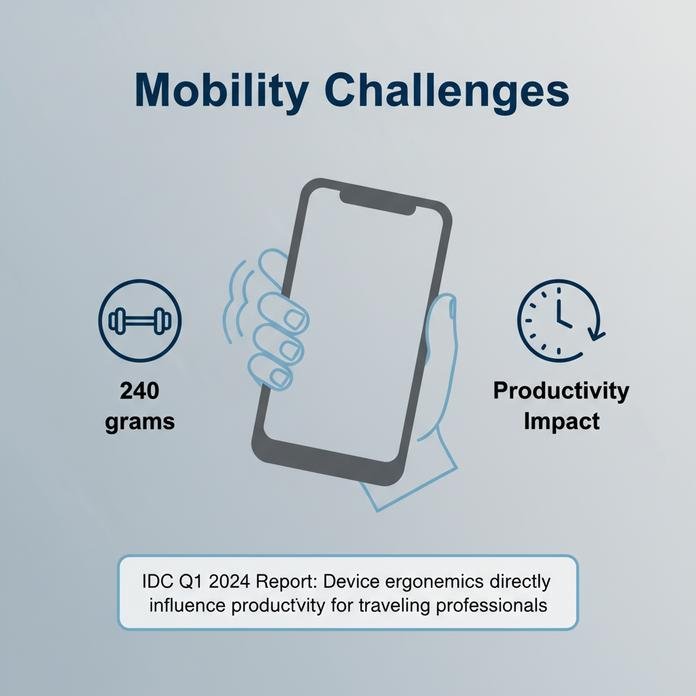 Mobility Challenges

240 grams

Productivity Impact

IDC Q1 2024 Report: Device ergonemics directly influence productvity for traveling professionals